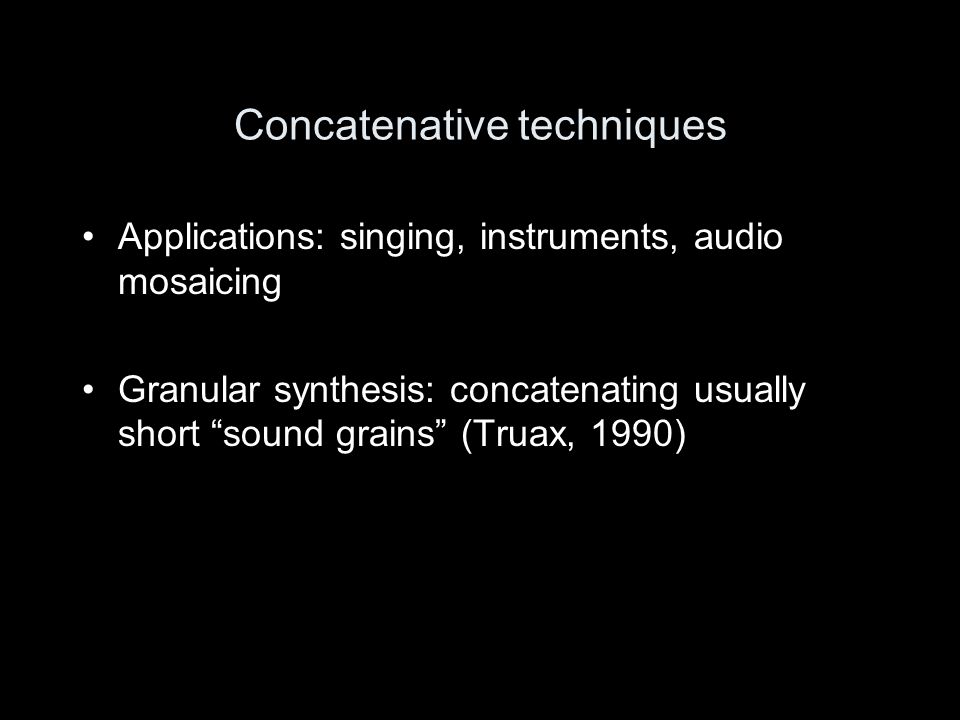 Concatenative techniques

• Applications: singing, instruments, audio mosaicing

• Granular synthesis: concatenating usually short “sound grains” (Truax, 1990)